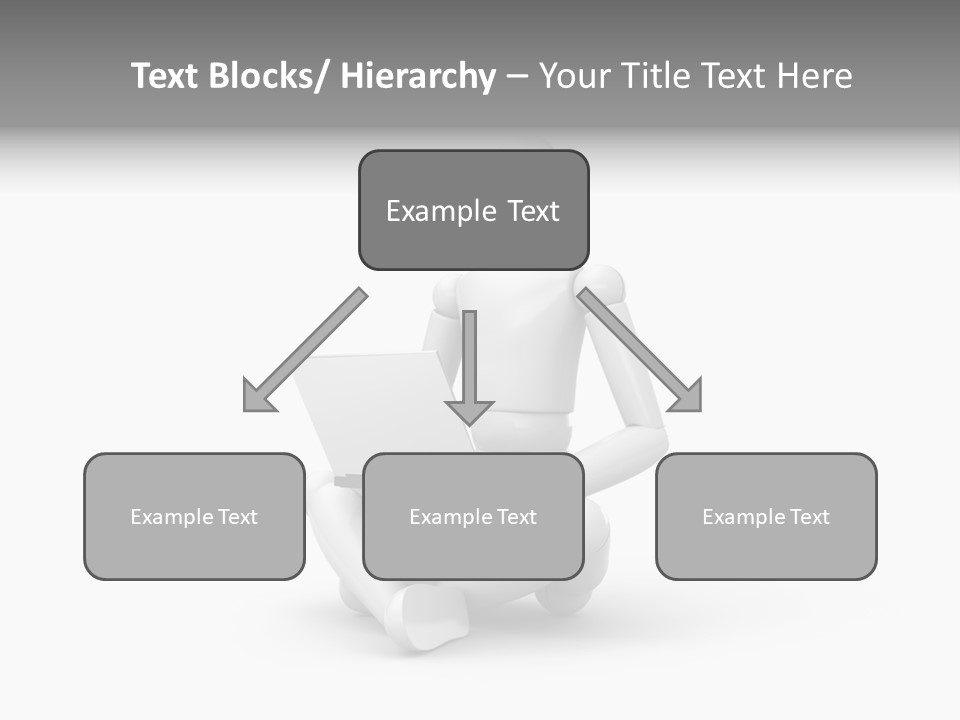 Text Blocks/ Hierarchy – Your Title Text Here

Example Text

Example Text

Example Text

Example Text